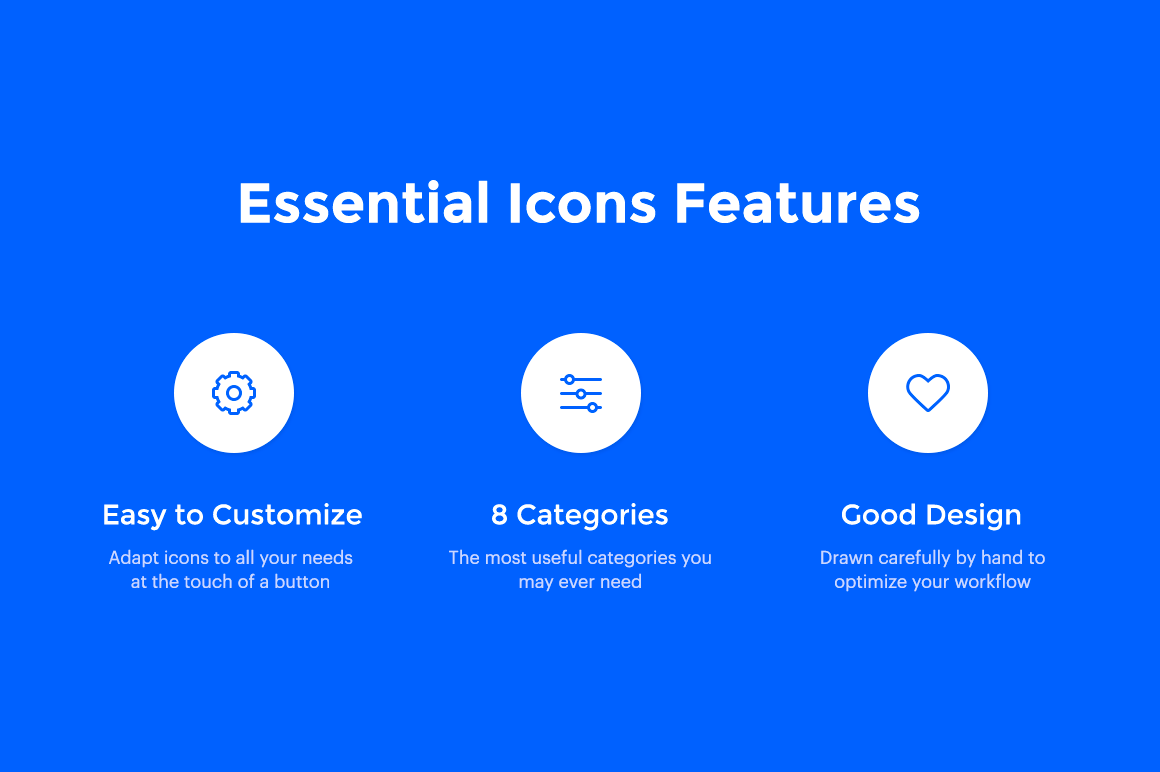 Essential Icons Features

Easy to Customize

Adapt icons to all your needs at the touch of a button

8 Categories

The most useful categories you may ever need

Good Design

Drawn carefully by hand to optimize your workflow